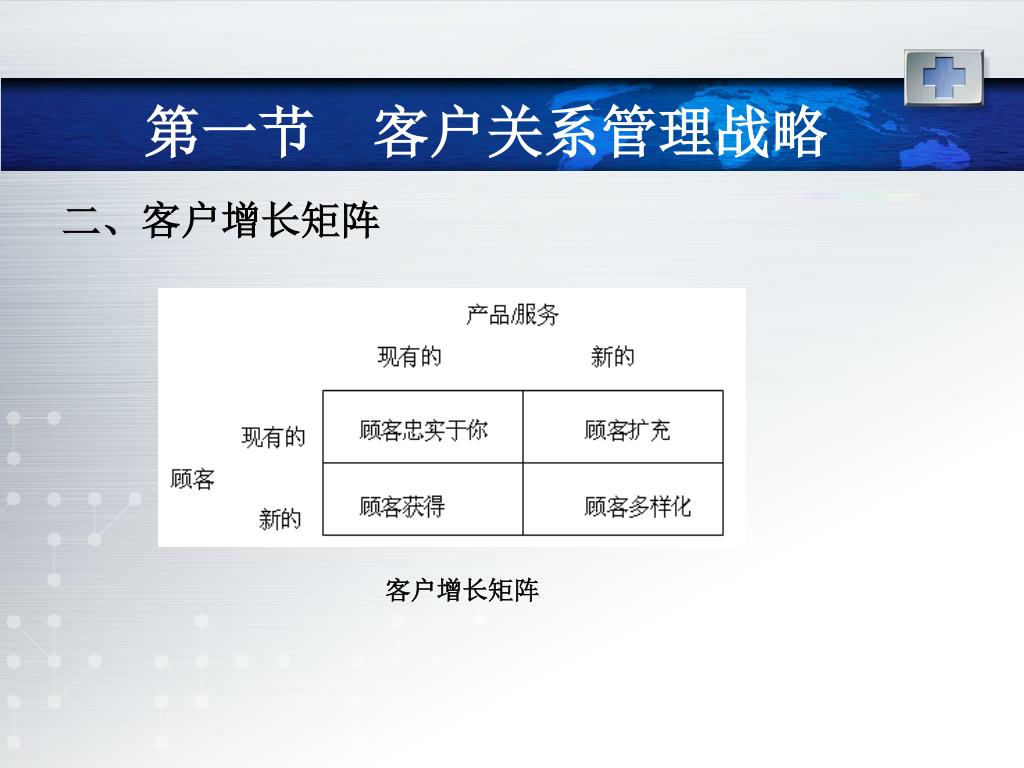 第一节　客户关系管理战略

二、客户增长矩阵

产品/服务

| | | 现有的 | 新的 |
|---|---|---|---|
| 顾客 | 现有的 | 顾客忠实于你 | 顾客扩充 |
| | 新的 | 顾客获得 | 顾客多样化 |

客户增长矩阵